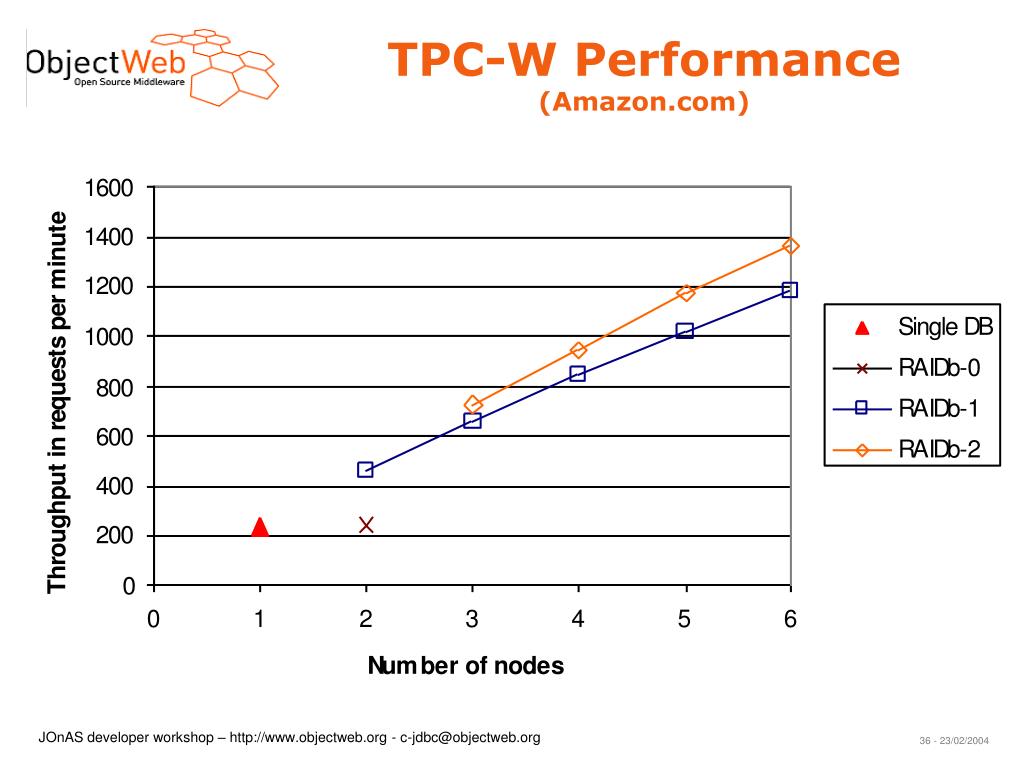 ObjectWeb
Open Source Middleware

TPC-W Performance
(Amazon.com)

Throughput in requests per minute

1600
1400
1200
1000
800
600
400
200
0

0 1 2 3 4 5 6

Number of nodes

Single DB
RAIDb-0
RAIDb-1
RAIDb-2

JOnAS developer workshop – http://www.objectweb.org - c-jdbc@objectweb.org

36 - 23/02/2004